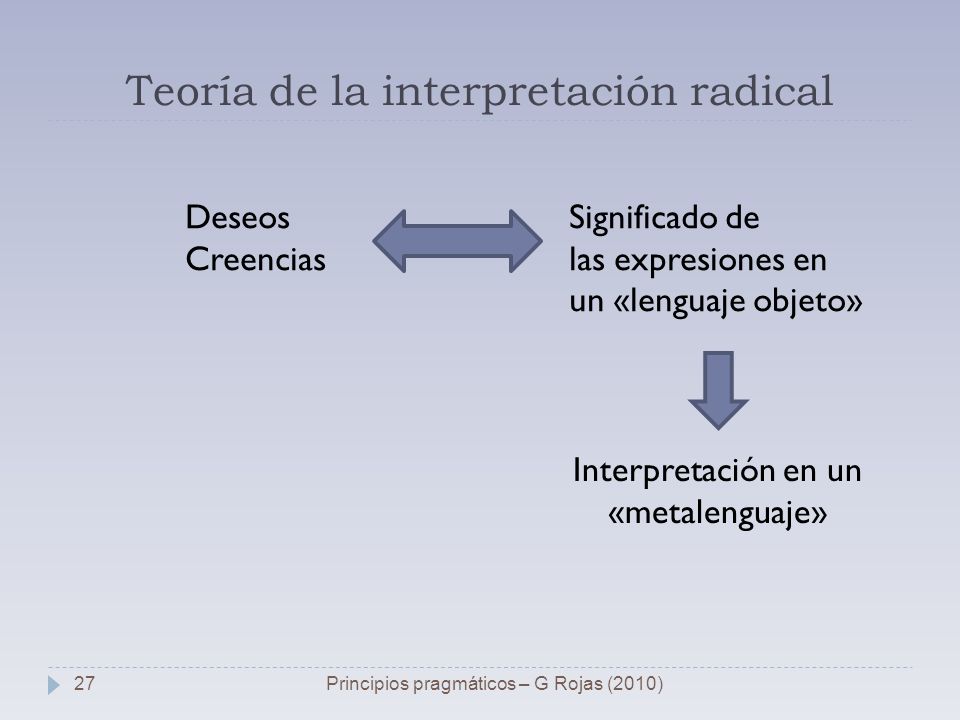 Teoría de la interpretación radical

Deseos
Creencias

Significado de las expresiones en un «lenguaje objeto»

Interpretación en un «metalenguaje»

27

Principios pragmáticos – G Rojas (2010)